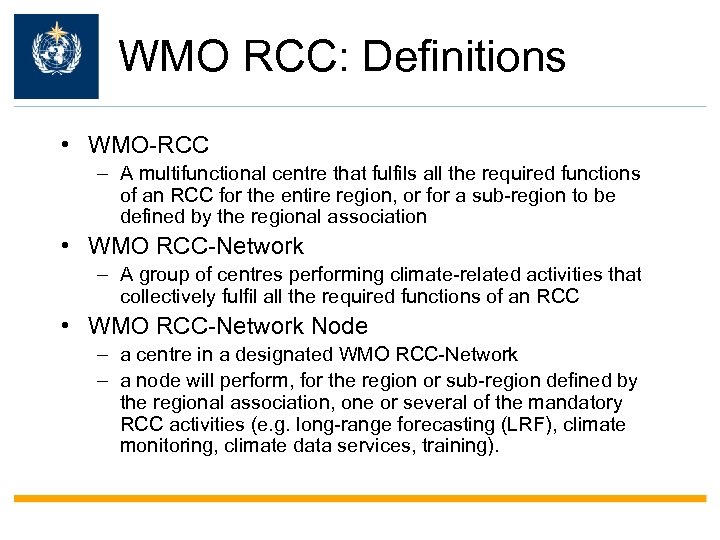 WMO RCC: Definitions

• WMO-RCC
– A multifunctional centre that fulfils all the required functions of an RCC for the entire region, or for a sub-region to be defined by the regional association

• WMO RCC-Network
– A group of centres performing climate-related activities that collectively fulfil all the required functions of an RCC

• WMO RCC-Network Node
– a centre in a designated WMO RCC-Network
– a node will perform, for the region or sub-region defined by the regional association, one or several of the mandatory RCC activities (e.g. long-range forecasting (LRF), climate monitoring, climate data services, training).